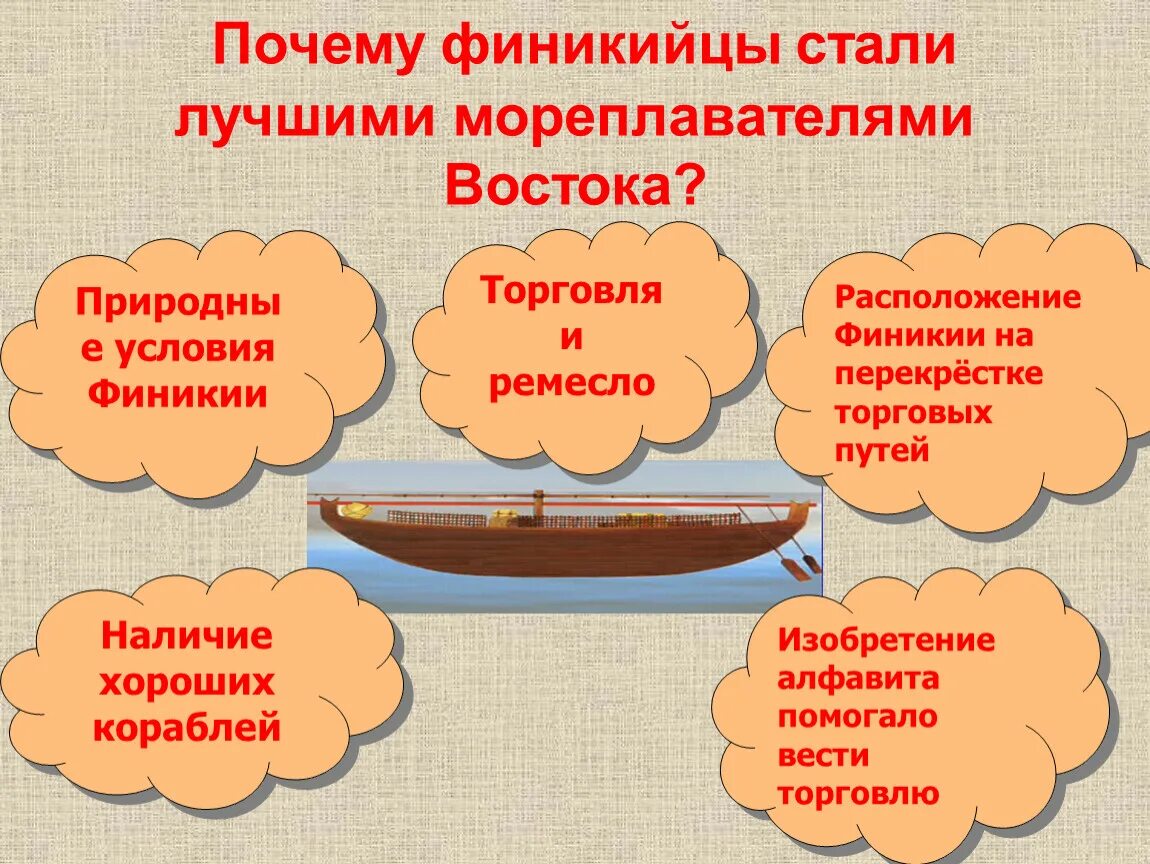 Почему финикийцы стали лучшими мореплавателями Востока?

Природны е условия Финикии

Торговля и ремесло

Расположение Финикии на перекрёстке торговых путей

Наличие хороших кораблей

Изобретение алфавита помогало вести торговлю